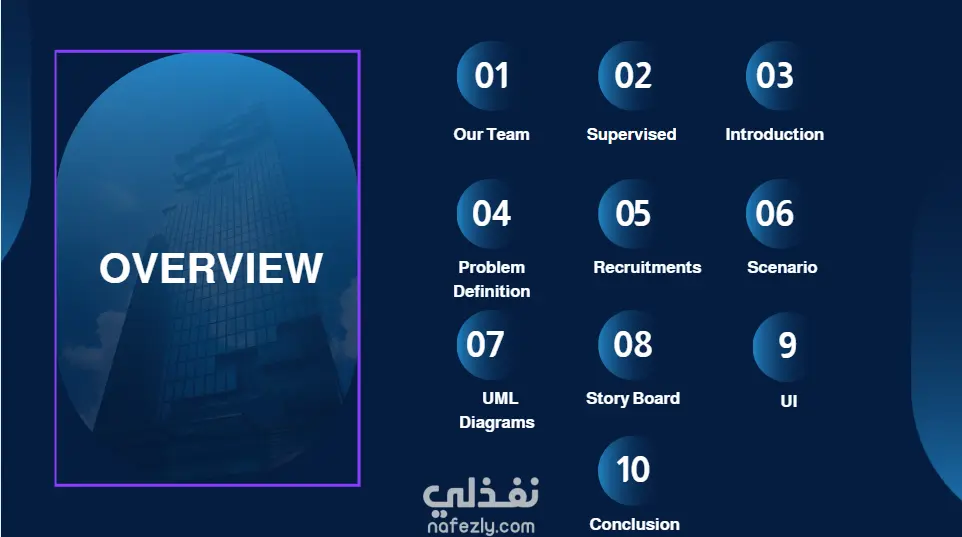 OVERVIEW

01
Our Team

02
Supervised

03
Introduction

04
Problem Definition

05
Recruitments

06
Scenario

07
UML Diagrams

08
Story Board

9
UI

10
Conclusion

نفذلي
nafezly.com